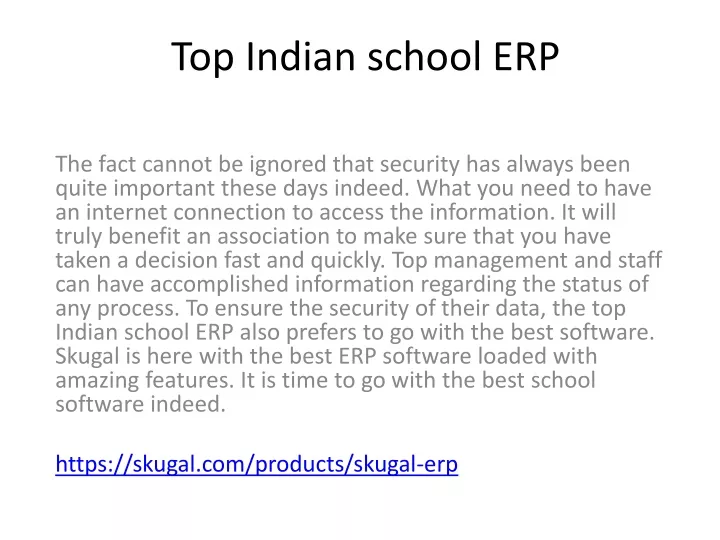 Top Indian school ERP

The fact cannot be ignored that security has always been quite important these days indeed. What you need to have an internet connection to access the information. It will truly benefit an association to make sure that you have taken a decision fast and quickly. Top management and staff can have accomplished information regarding the status of any process. To ensure the security of their data, the top Indian school ERP also prefers to go with the best software. Skugal is here with the best ERP software loaded with amazing features. It is time to go with the best school software indeed.

https://skugal.com/products/skugal-erp